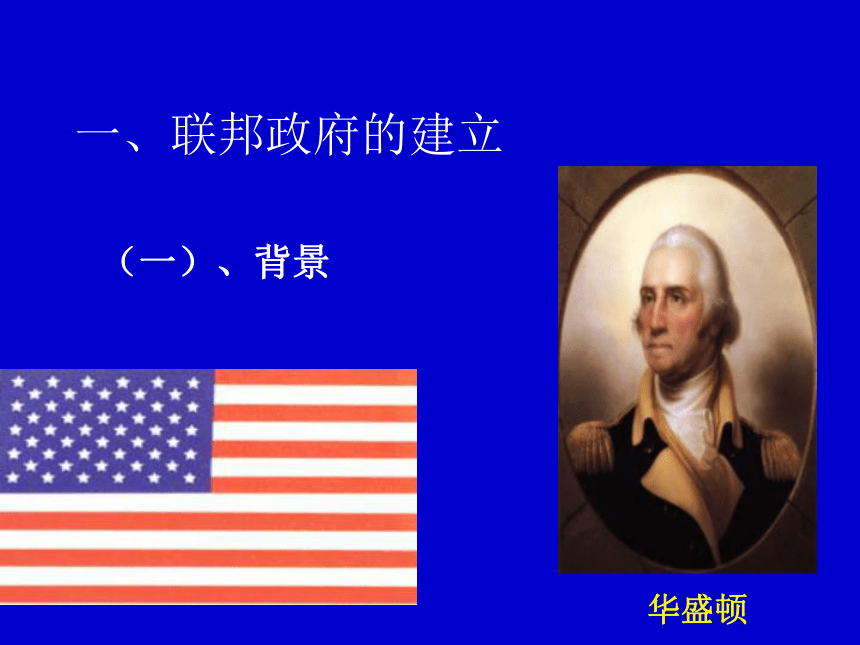 一、联邦政府的建立

（一）、背景

华盛顿